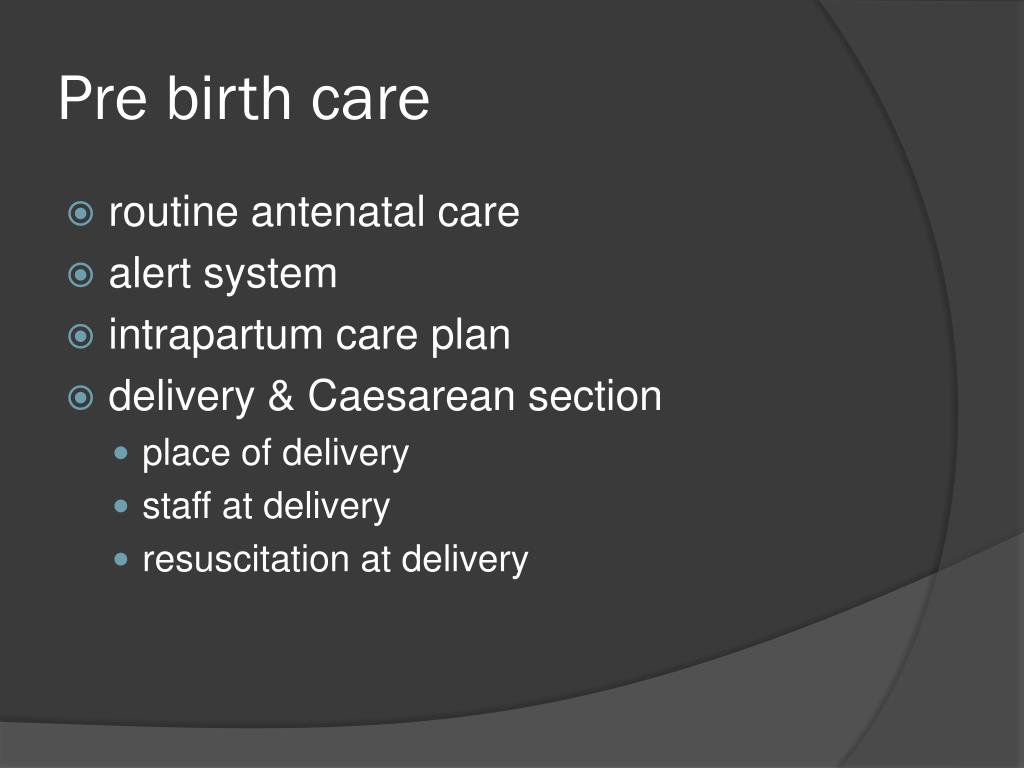 Pre birth care

• routine antenatal care
• alert system
• intrapartum care plan
• delivery & Caesarean section
• place of delivery
• staff at delivery
• resuscitation at delivery